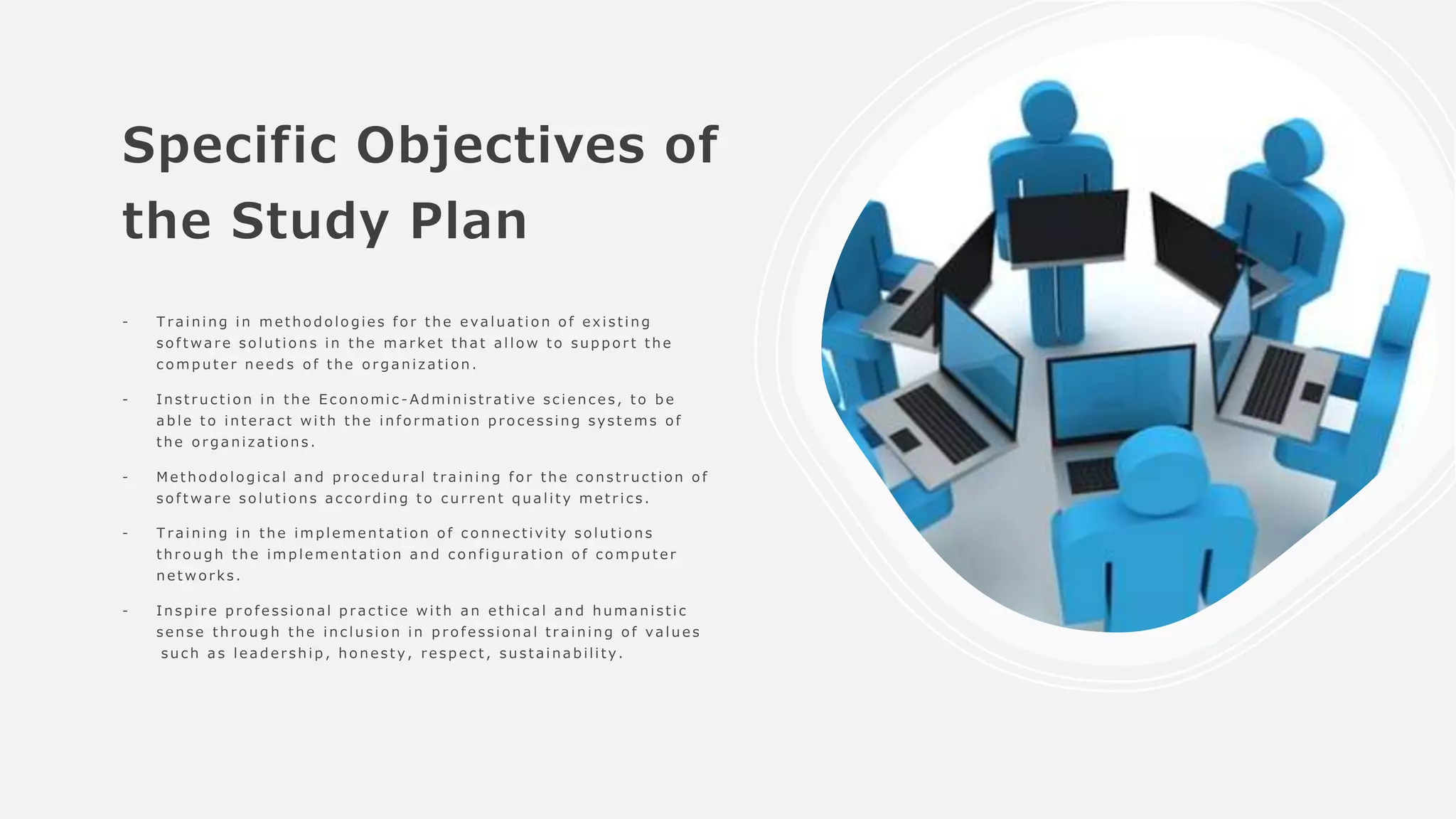 Specific Objectives of the Study Plan

- Training in methodologies for the evaluation of existing software solutions in the market that allow to support the computer needs of the organization.

- Instruction in the Economic-Administrative sciences, to be able to interact with the information processing systems of the organizations.

- Methodological and procedural training for the construction of software solutions according to current quality metrics.

- Training in the implementation of connectivity solutions through the implementation and configuration of computer networks.

- Inspire professional practice with an ethical and humanistic sense through the inclusion in professional training of values such as leadership, honesty, respect, sustainability.